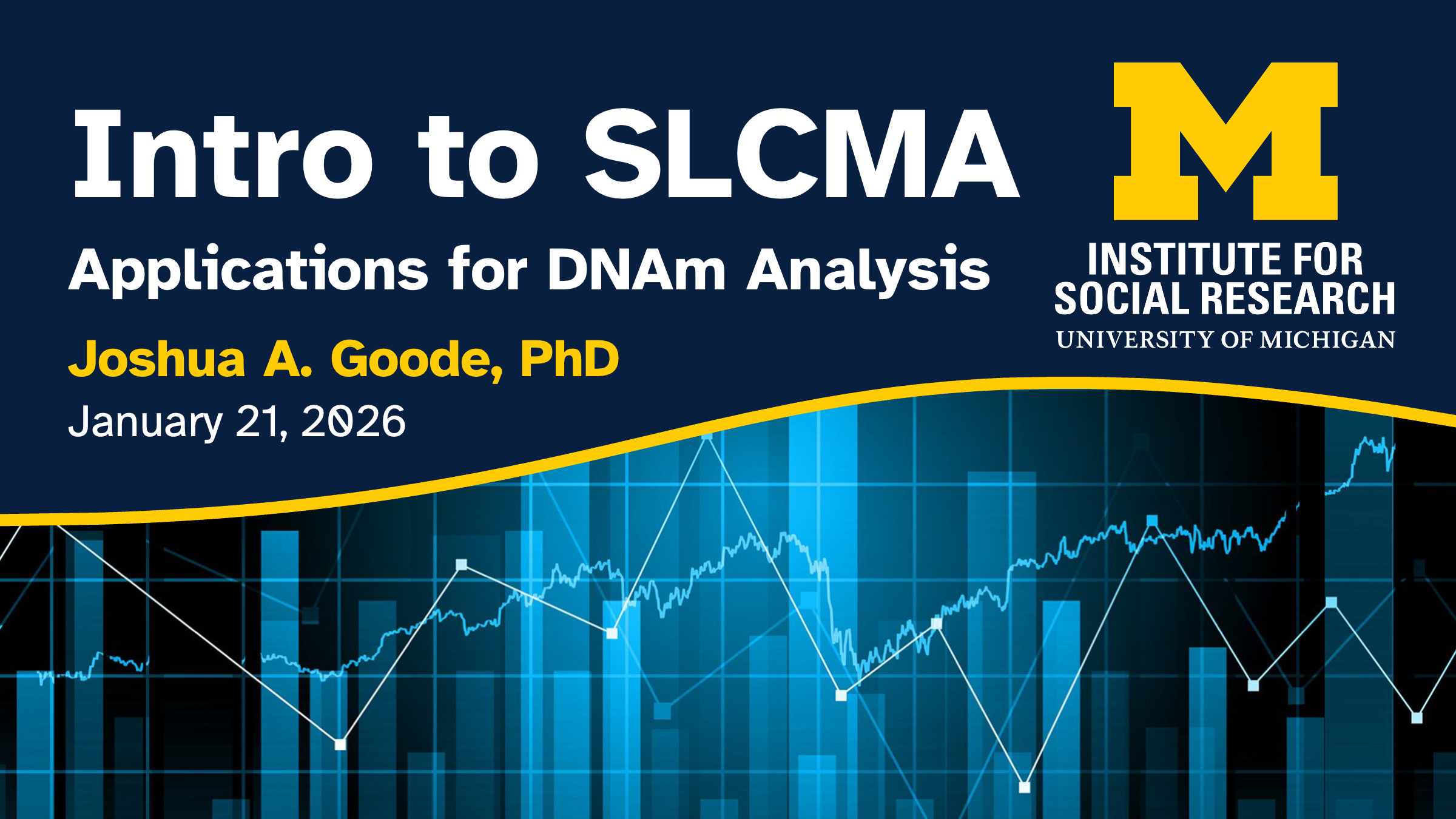 Intro to SLCMA

Applications for DNAm Analysis

Joshua A. Goode, PhD

January 21, 2026

M

INSTITUTE FOR SOCIAL RESEARCH
UNIVERSITY OF MICHIGAN